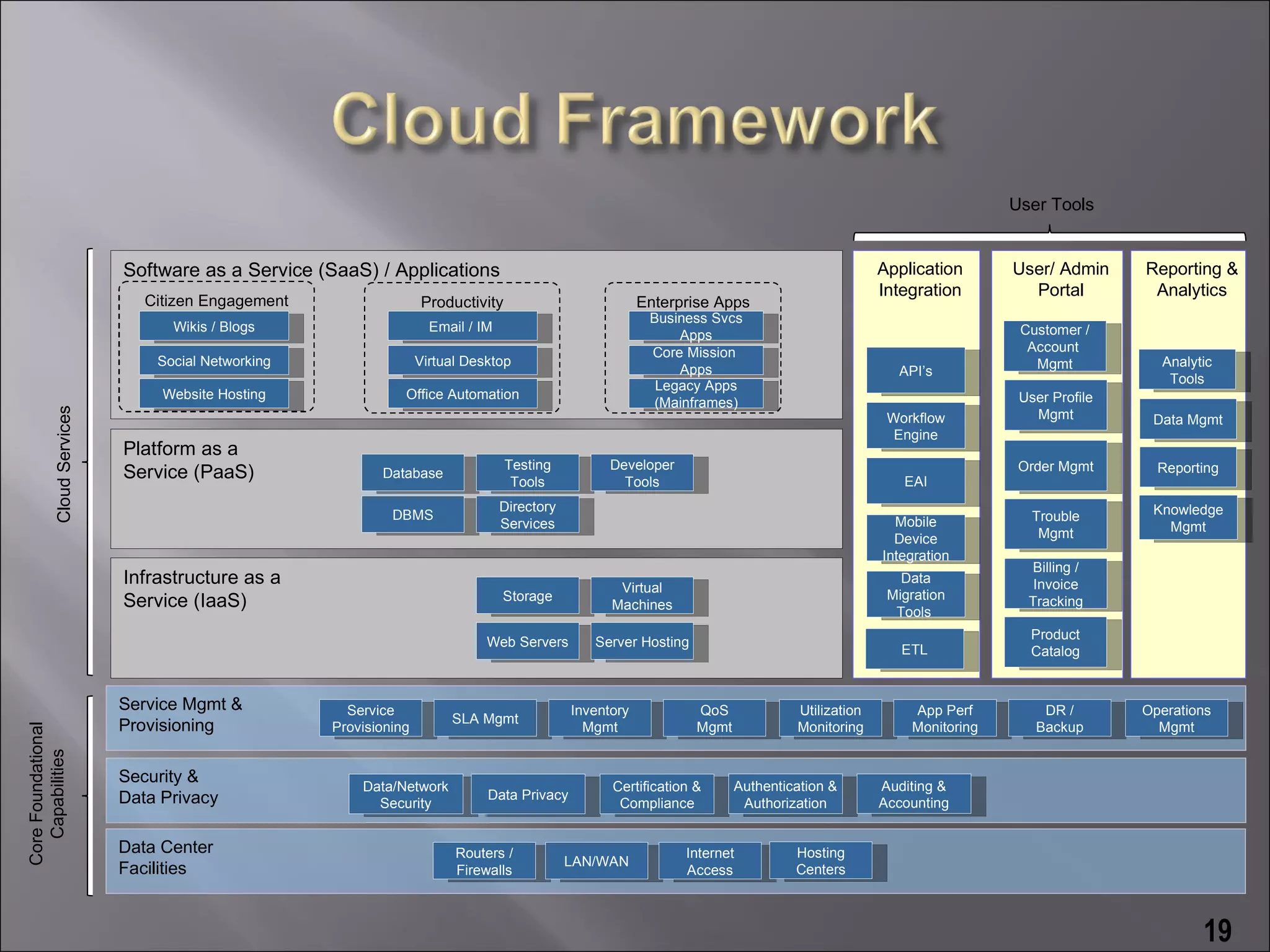 Cloud Framework

User Tools

Cloud Services

Software as a Service (SaaS) / Applications

Citizen Engagement
Wikis / Blogs
Social Networking
Website Hosting

Productivity
Email / IM
Virtual Desktop
Office Automation

Enterprise Apps
Business Svcs Apps
Core Mission Apps
Legacy Apps (Mainframes)

Platform as a Service (PaaS)
Database
Testing Tools
Developer Tools
DBMS
Directory Services

Infrastructure as a Service (IaaS)
Storage
Virtual Machines
Web Servers
Server Hosting

Application Integration
API's
Workflow Engine
EAI
Mobile Device Integration
Data Migration Tools
ETL

User/ Admin Portal
Customer / Account Mgmt
User Profile Mgmt
Order Mgmt
Trouble Mgmt
Billing / Invoice Tracking
Product Catalog

Reporting & Analytics
Analytic Tools
Data Mgmt
Reporting
Knowledge Mgmt

Core Foundational Capabilities

Service Mgmt & Provisioning
Service Provisioning
SLA Mgmt
Inventory Mgmt
QoS Mgmt
Utilization Monitoring
App Perf Monitoring
DR / Backup
Operations Mgmt

Security & Data Privacy
Data/Network Security
Data Privacy
Certification & Compliance
Authentication & Authorization
Auditing & Accounting

Data Center Facilities
Routers / Firewalls
LAN/WAN
Internet Access
Hosting Centers

19